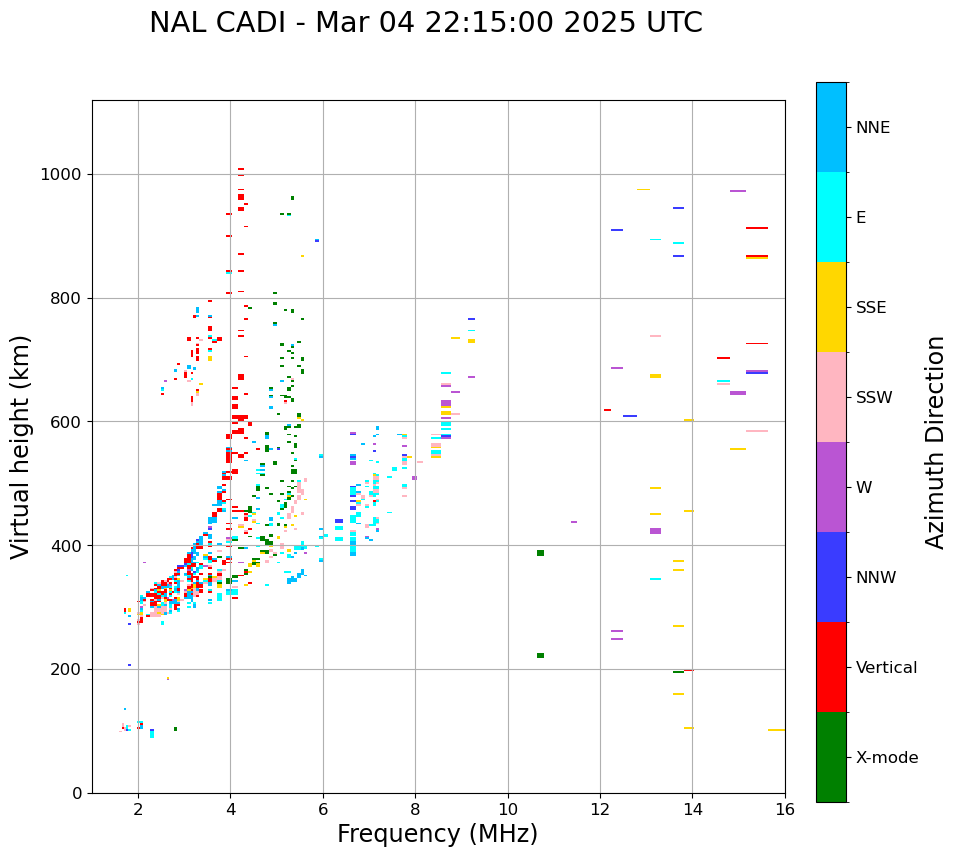 NAL CADI - Mar 04 22:15:00 2025 UTC

Virtual height (km)

1000
800
600
400
200
0

2
4
6
8
10
12
14
16

Frequency (MHz)

NNE
E
SSE
SSW
W
NNW
Vertical
X-mode

Azimuth Direction